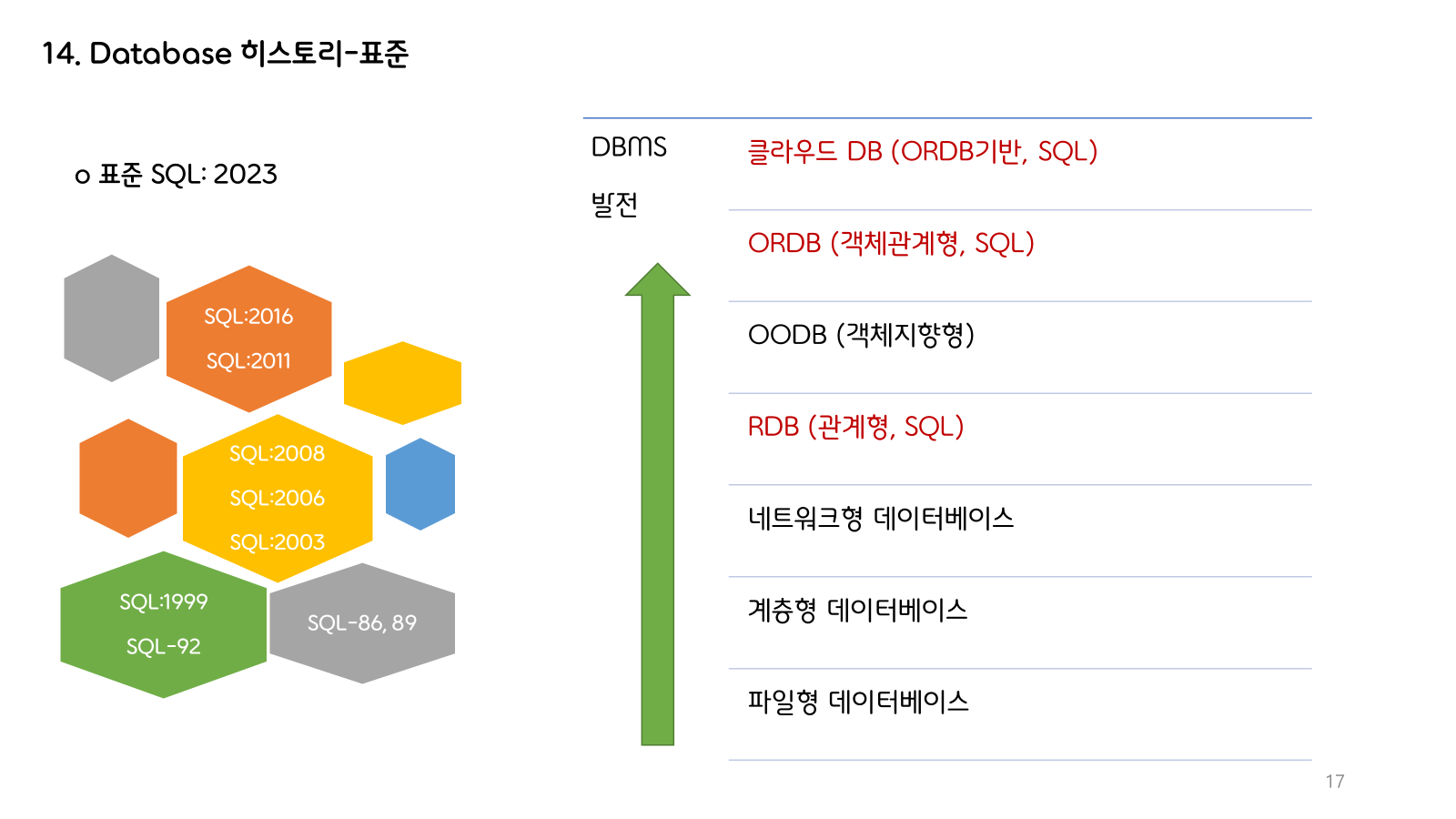 14. Database 히스토리-표준

o 표준 SQL: 2023

SQL:2016
SQL:2011

SQL:2008
SQL:2006
SQL:2003

SQL:1999
SQL-92

SQL-86, 89

DBMS
발전

클라우드 DB (ORDB기반, SQL)

ORDB (객체관계형, SQL)

OODB (객체지향형)

RDB (관계형, SQL)

네트워크형 데이터베이스

계층형 데이터베이스

파일형 데이터베이스

17